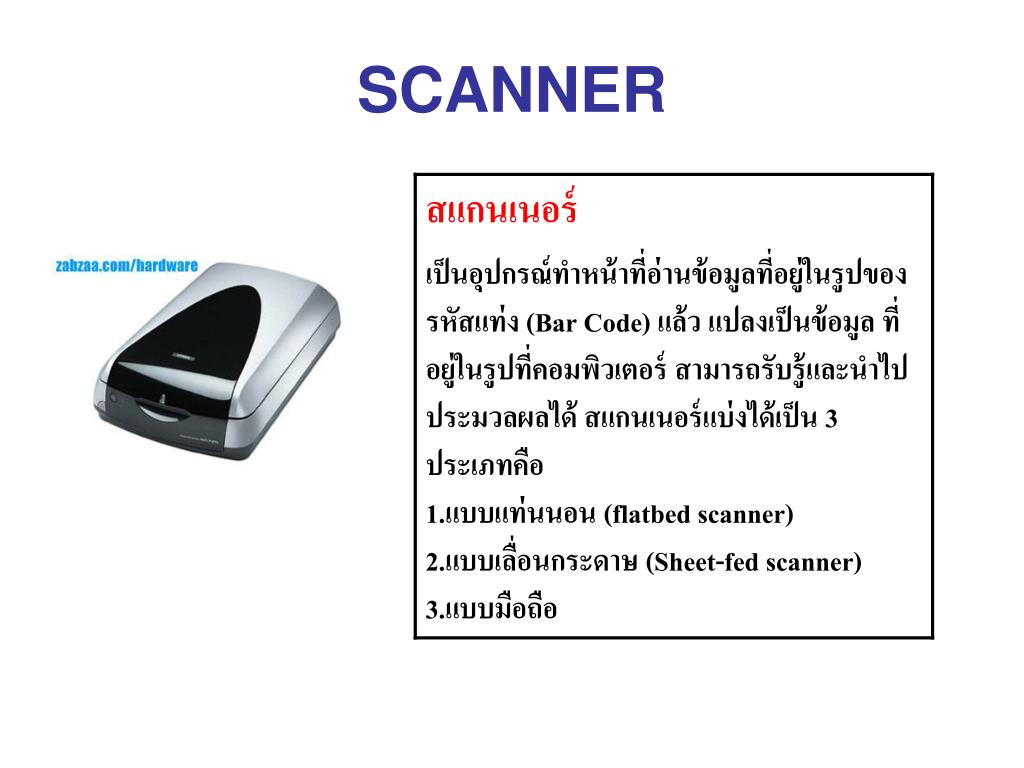 SCANNER

zabzaa.com/hardware

สแกนเนอร์

เป็นอุปกรณ์ทำหน้าที่อ่านข้อมูลที่อยู่ในรูปของรหัสแท่ง (Bar Code) แล้ว แปลงเป็นข้อมูล ที่อยู่ในรูปที่คอมพิวเตอร์ สามารถรับรู้และนำไปประมวลผลได้ สแกนเนอร์แบ่งได้เป็น 3 ประเภทคือ

1.แบบแท่นนอน (flatbed scanner)

2.แบบเลื่อนกระดาษ (Sheet-fed scanner)

3.แบบมือถือ